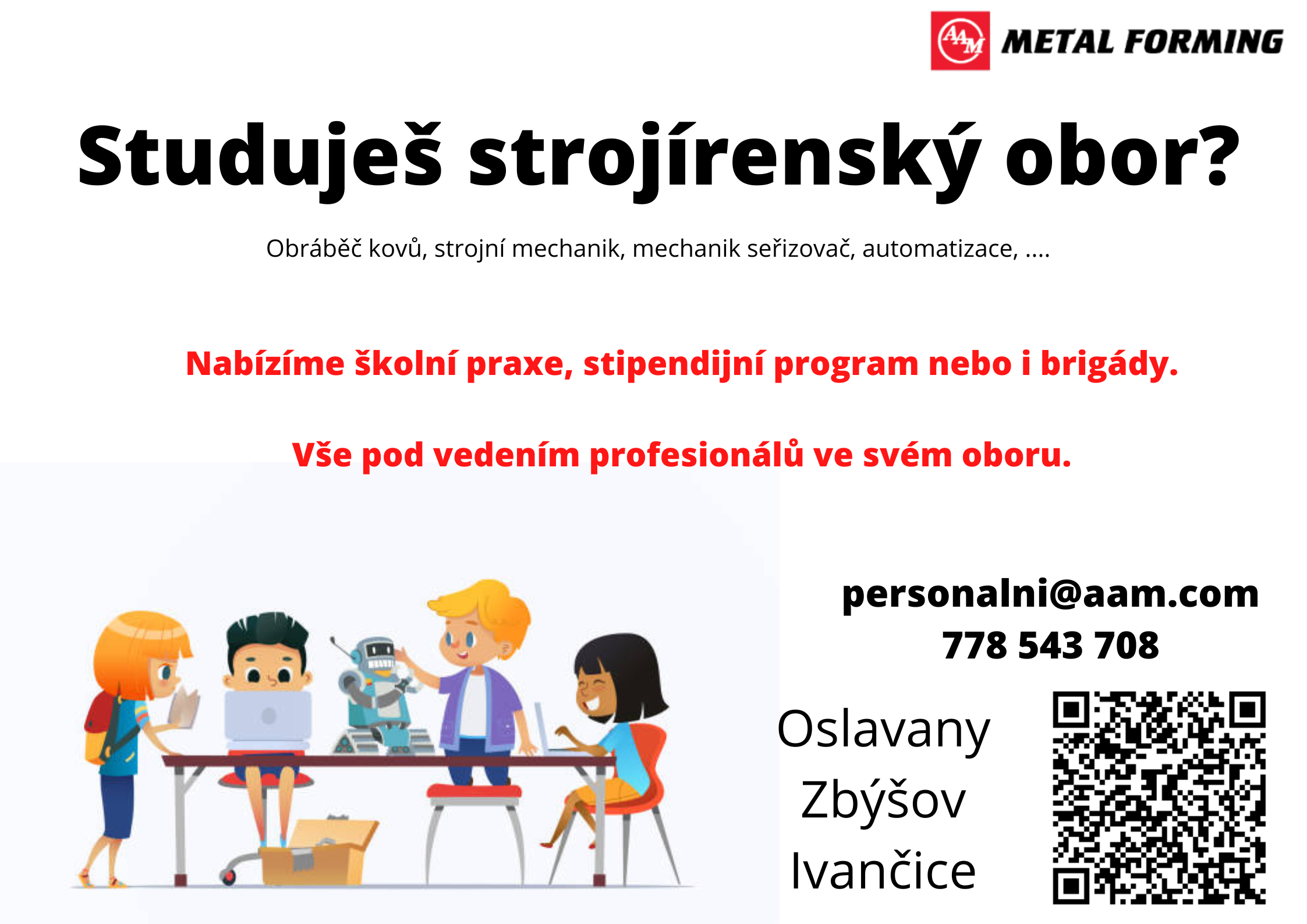 AAM METAL FORMING

Studuješ strojírenský obor?

Obráběč kovů, strojní mechanik, mechanik seřizovač, automatizace, ....

Nabízíme školní praxe, stipendijní program nebo i brigády.

Vše pod vedením profesionálů ve svém oboru.

personalni@aam.com
778 543 708

Oslavany
Zbýšov
Ivančice